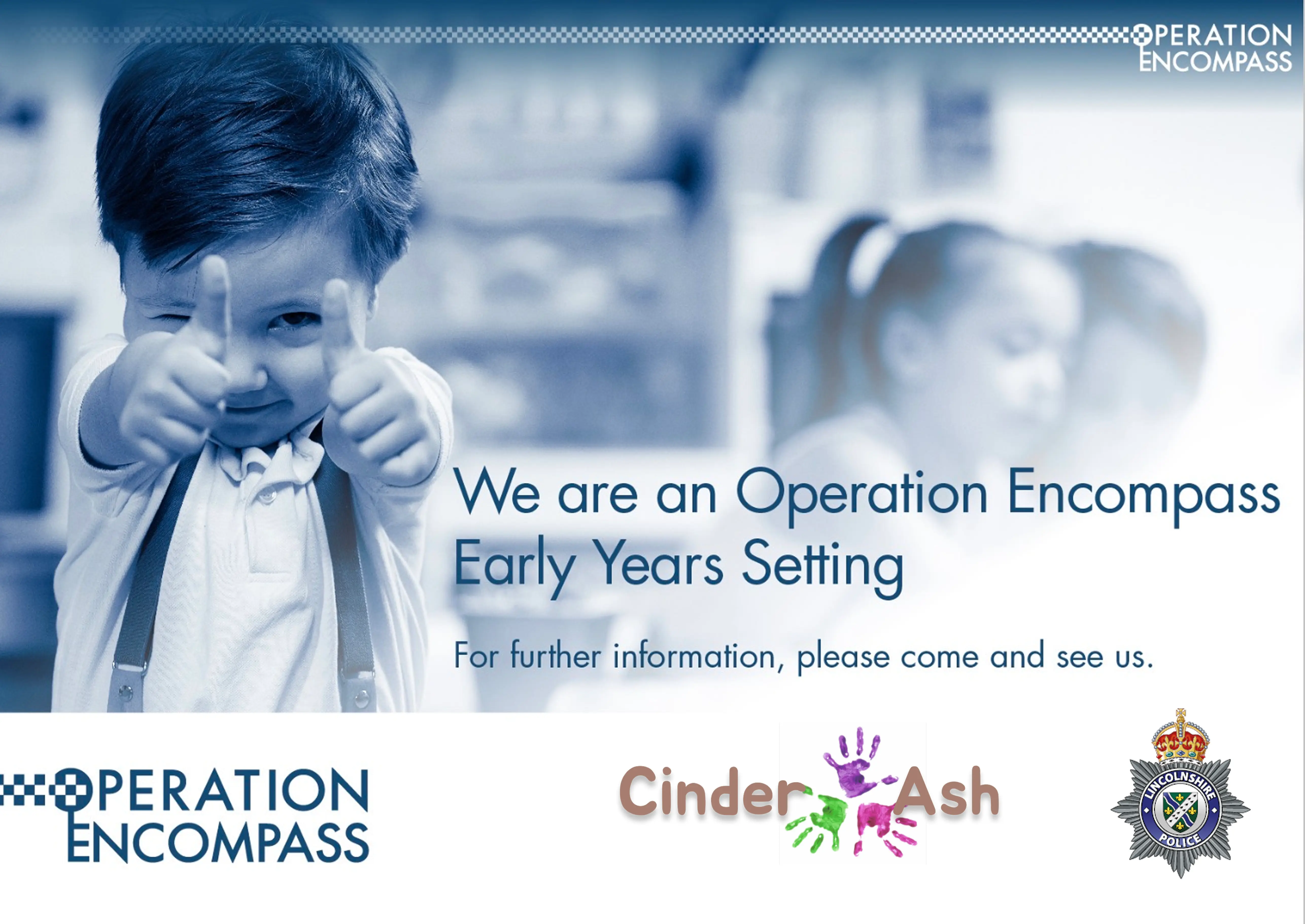 OPERATION ENCOMPASS

We are an Operation Encompass Early Years Setting

For further information, please come and see us.

OPERATION ENCOMPASS

Cinder Ash

LINCOLNSHIRE POLICE